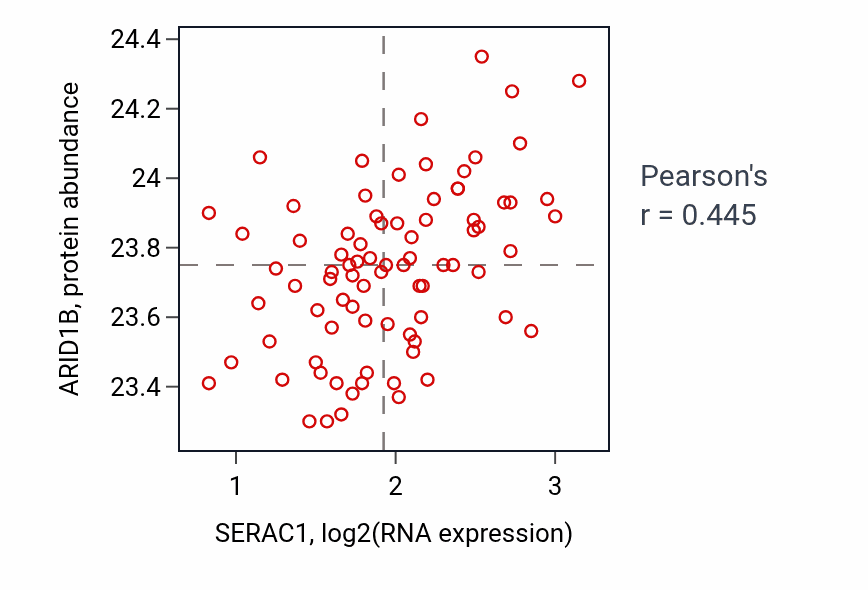 24.4
24.2
24
23.8
23.6
23.4
ARID1B, protein abundance
1
2
3
SERAC1, log2(RNA expression)
Pearson's
r = 0.445